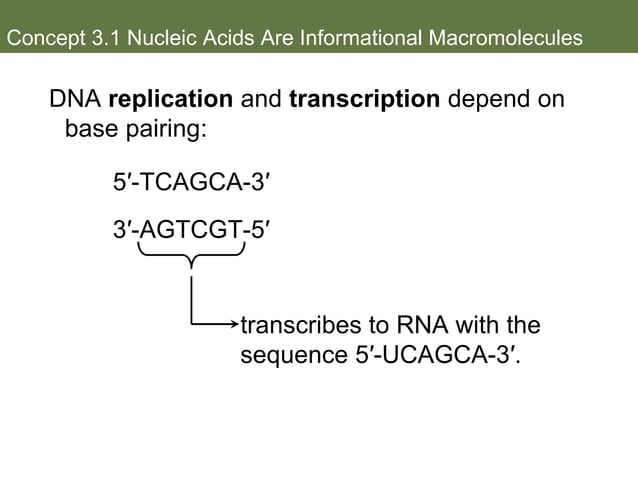 Concept 3.1 Nucleic Acids Are Informational Macromolecules

DNA replication and transcription depend on base pairing:

5′-TCAGCA-3′

3′-AGTCGT-5′

transcribes to RNA with the sequence 5′-UCAGCA-3′.